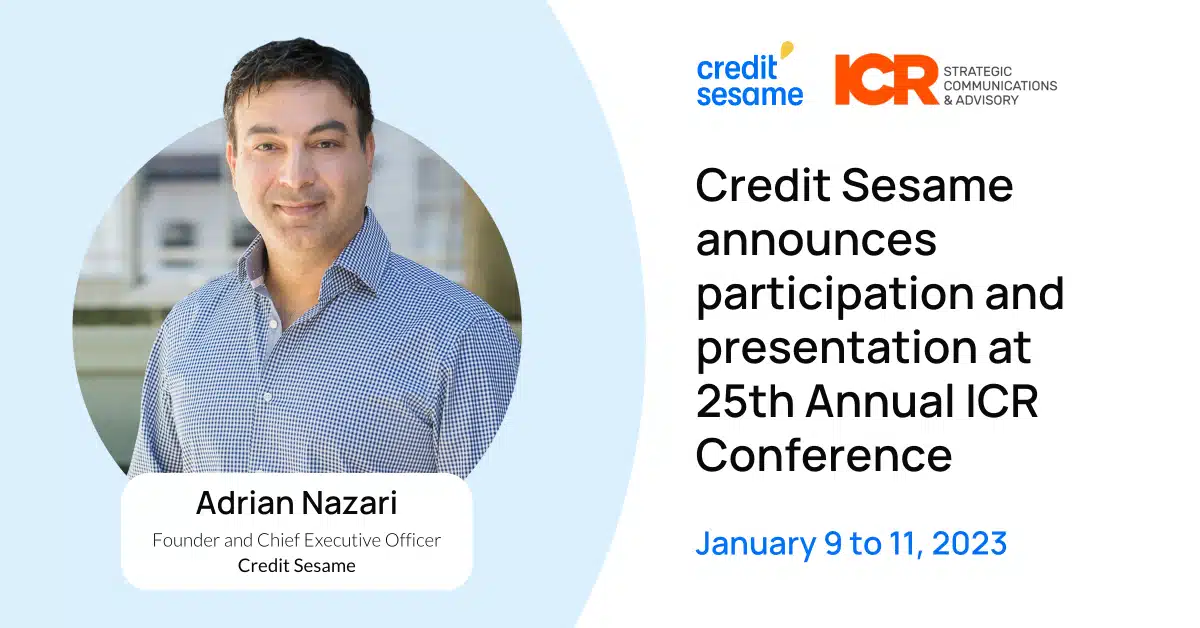 Adrian Nazari
Founder and Chief Executive Officer
Credit Sesame

credit sesame

ICR STRATEGIC COMMUNICATIONS & ADVISORY

Credit Sesame announces participation and presentation at 25th Annual ICR Conference

January 9 to 11, 2023